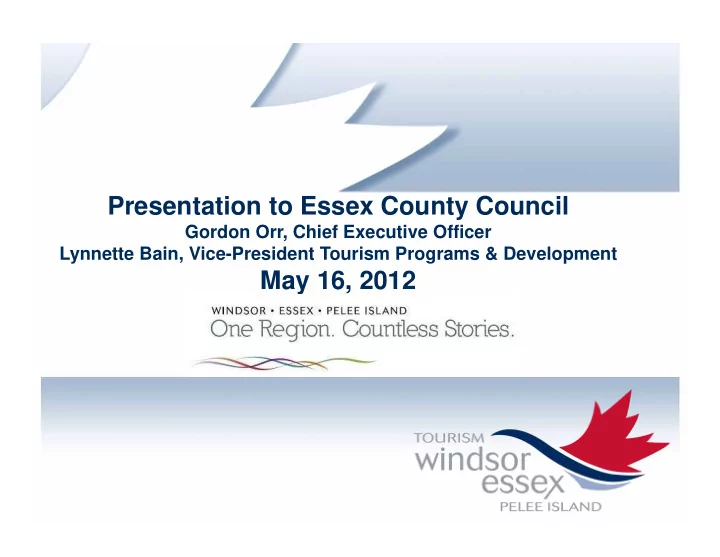 Presentation to Essex County Council
Gordon Orr, Chief Executive Officer
Lynnette Bain, Vice-President Tourism Programs & Development
May 16, 2012

WINDSOR • ESSEX • PELEE ISLAND
One Region. Countless Stories.

TOURISM
windsor
essex
PELEE ISLAND